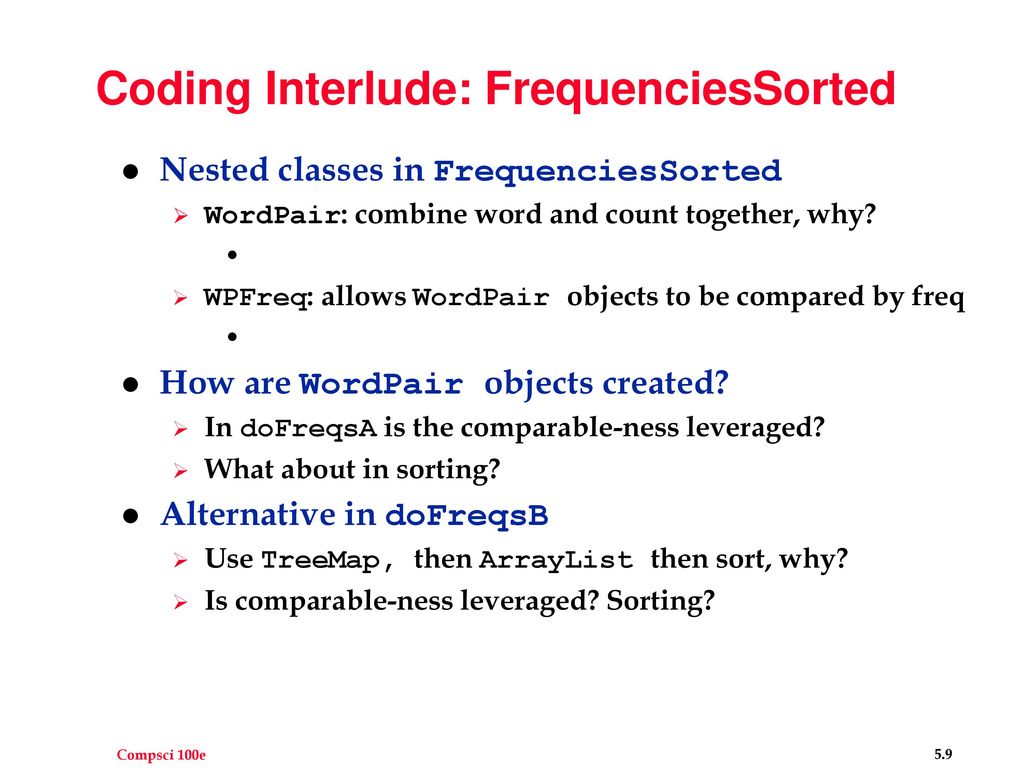 Coding Interlude: FrequenciesSorted

- Nested classes in FrequenciesSorted
  - WordPair: combine word and count together, why?
    - 
  - WPFreq: allows WordPair objects to be compared by freq
    - 
- How are WordPair objects created?
  - In doFreqsA is the comparable-ness leveraged?
  - What about in sorting?
- Alternative in doFreqsB
  - Use TreeMap, then ArrayList then sort, why?
  - Is comparable-ness leveraged? Sorting?

Compsci 100e

5.9